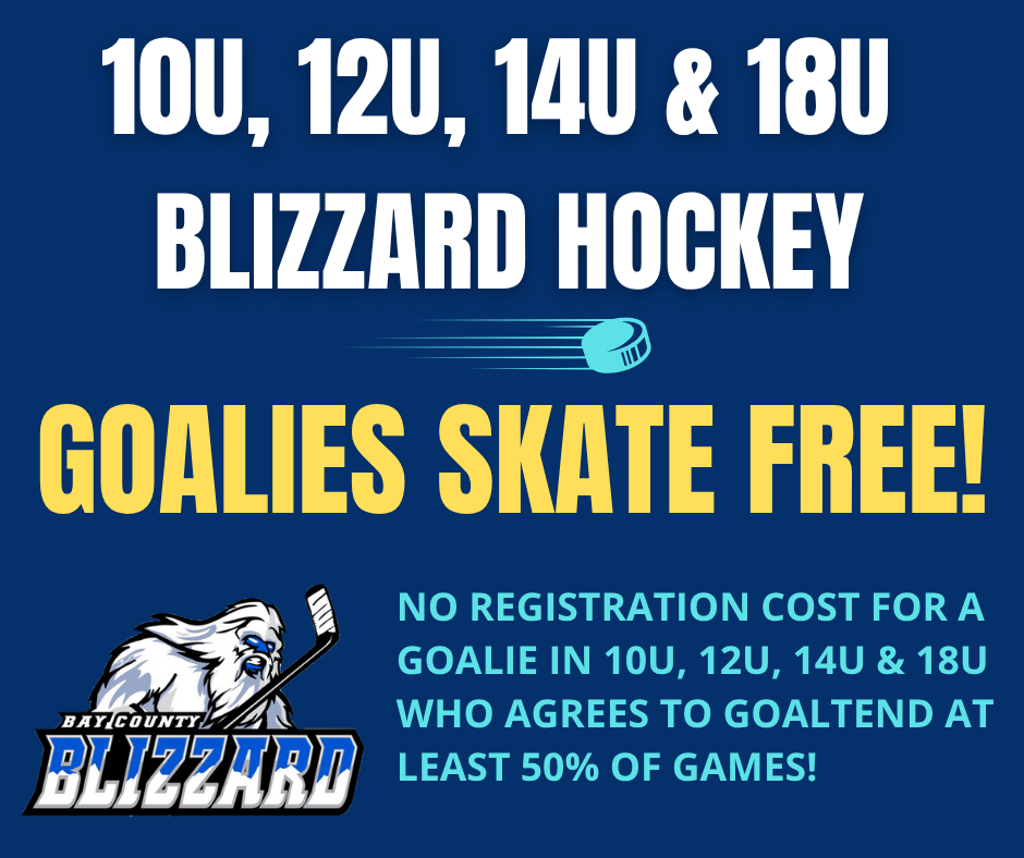 10U, 12U, 14U & 18U
BLIZZARD HOCKEY

GOALIES SKATE FREE!

BAY COUNTY
BLIZZARD

NO REGISTRATION COST FOR A GOALIE IN 10U, 12U, 14U & 18U WHO AGREES TO GOALTEND AT LEAST 50% OF GAMES!